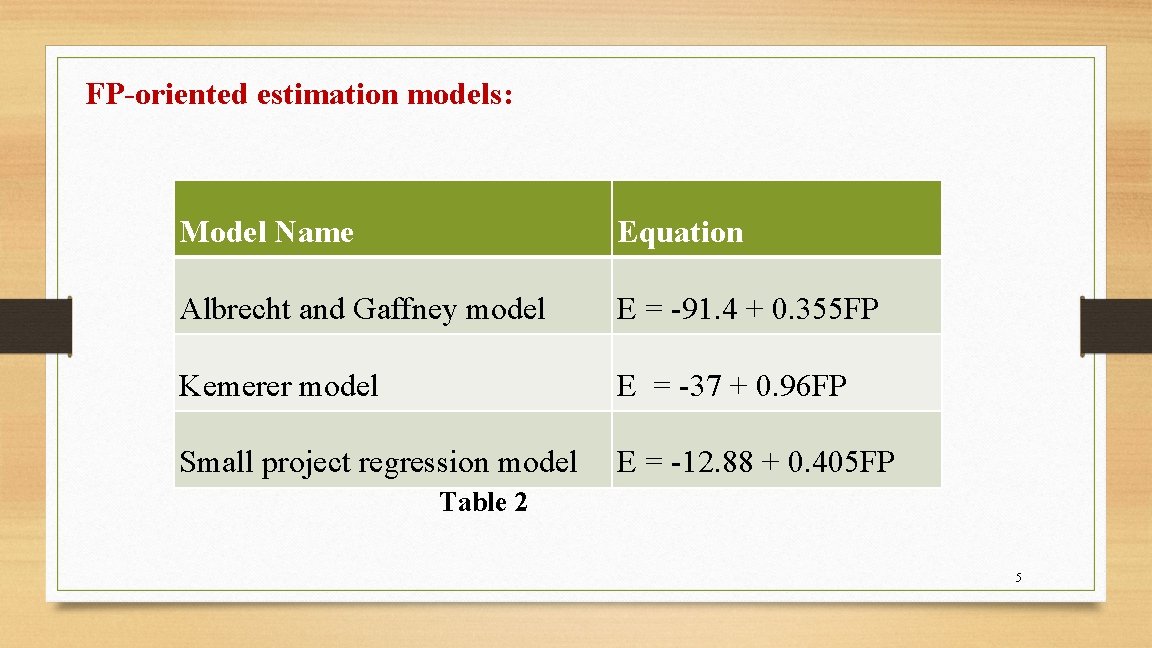 FP-oriented estimation models:

| Model Name | Equation |
|---|---|
| Albrecht and Gaffney model | E = -91. 4 + 0. 355FP |
| Kemerer model | E = -37 + 0. 96FP |
| Small project regression model | E = -12. 88 + 0. 405FP |

Table 2

5